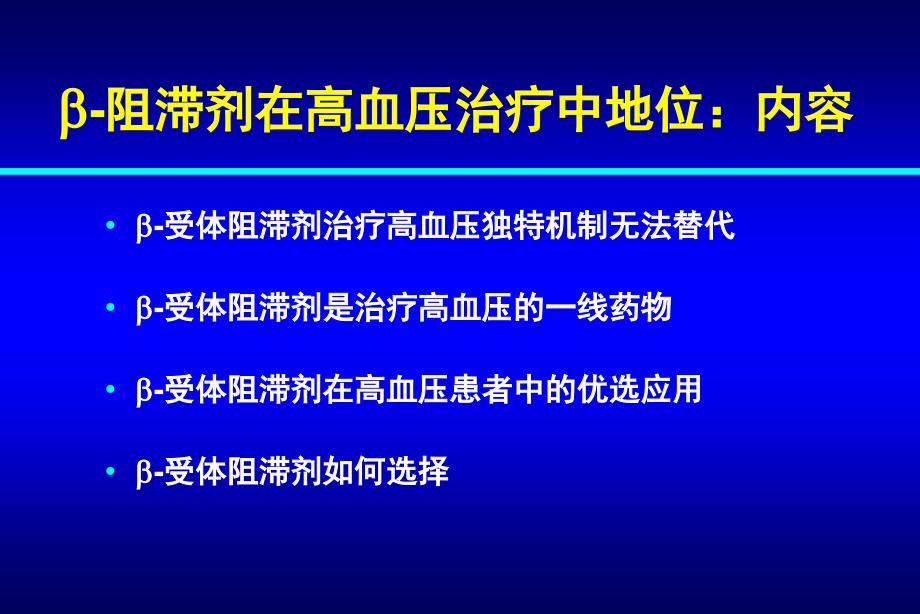 β-阻滞剂在高血压治疗中地位：内容

• β-受体阻滞剂治疗高血压独特机制无法替代

• β-受体阻滞剂是治疗高血压的一线药物

• β-受体阻滞剂在高血压患者中的优选应用

• β-受体阻滞剂如何选择